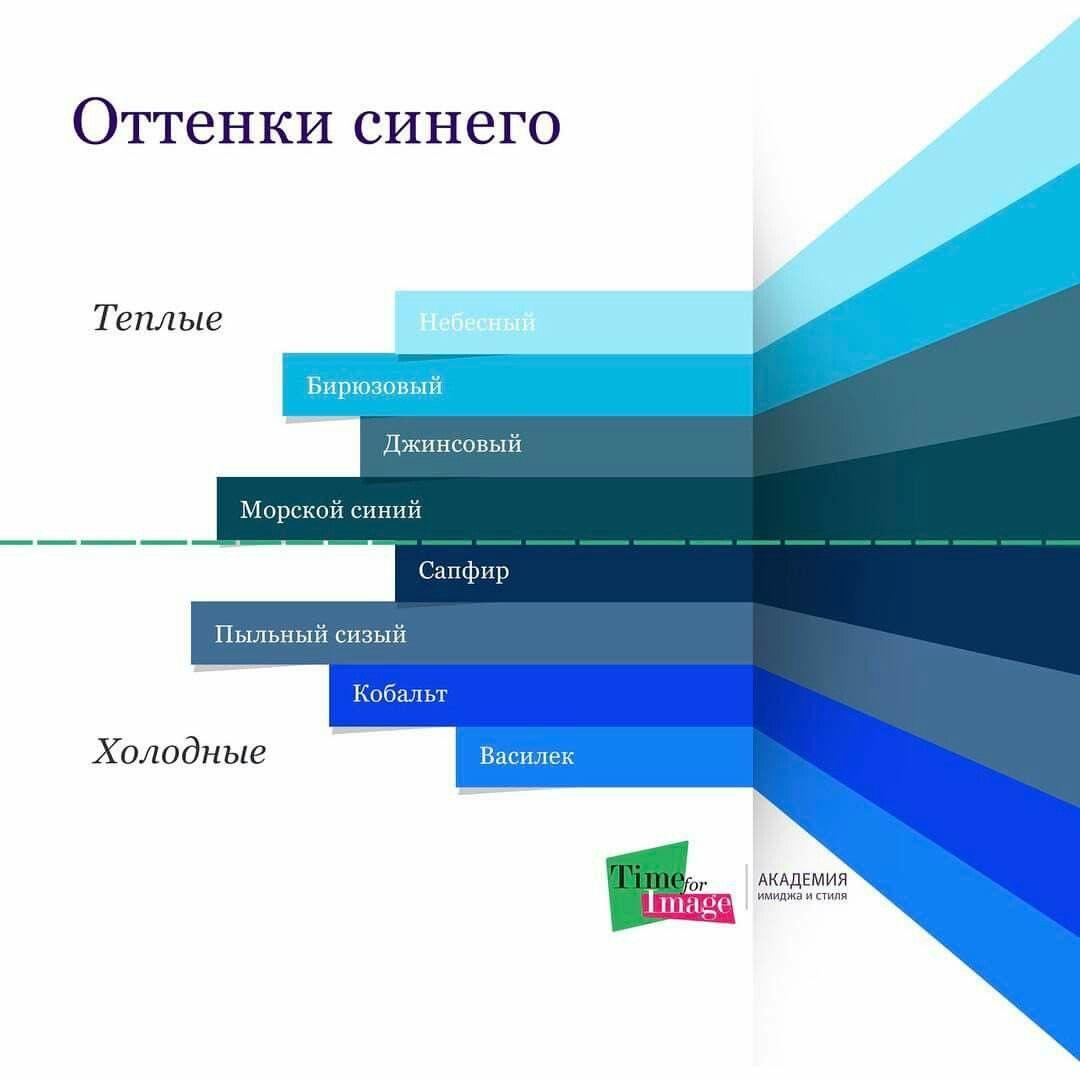 Оттенки синего

Теплые

Небесный

Бирюзовый

Джинсовый

Морской синий

Сапфир

Пыльный сизый

Кобальт

Холодные

Василек

Time for Image

АКАДЕМИЯ имиджа и стиля